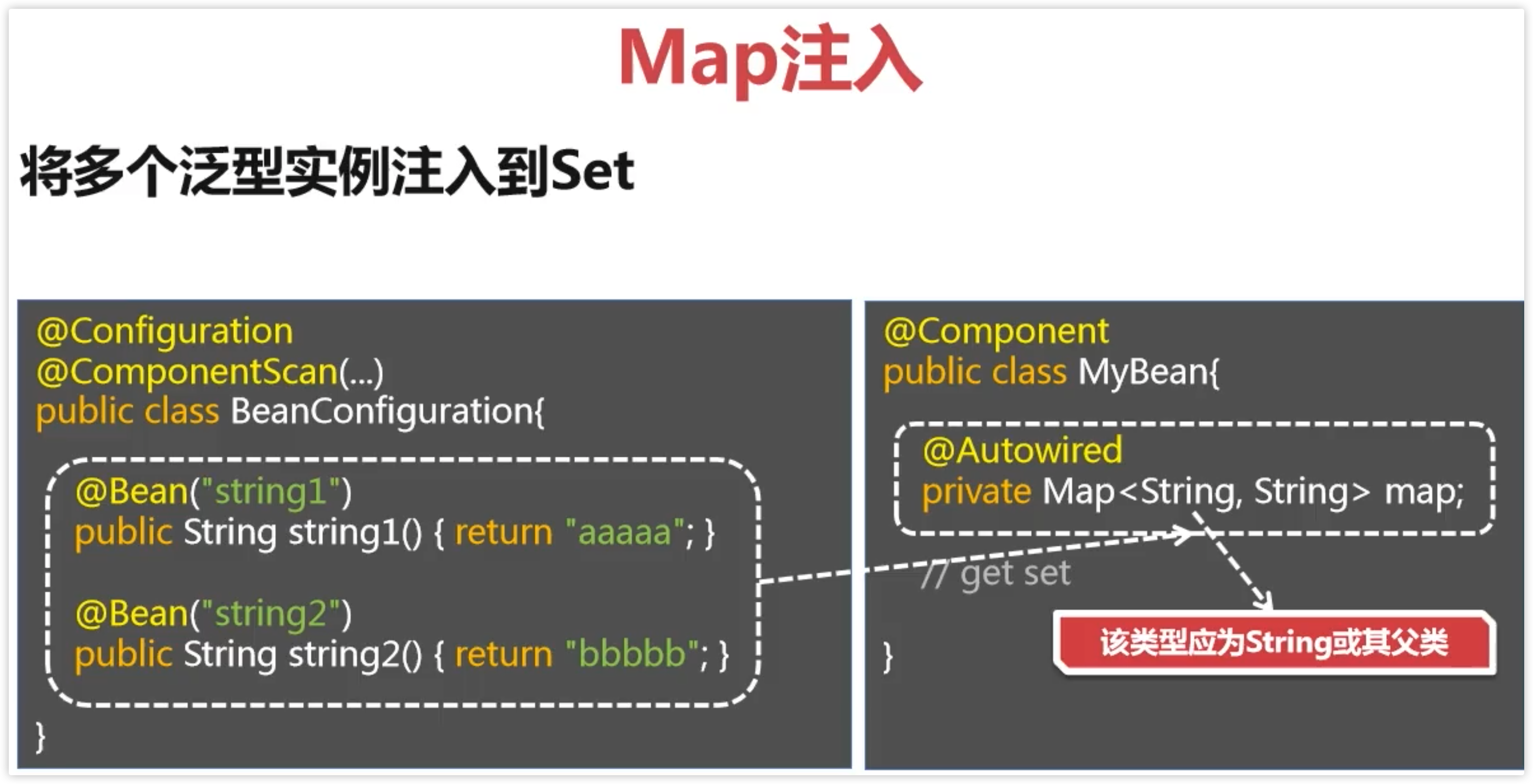 Map注入

将多个泛型实例注入到Set

@Configuration
@ComponentScan(...)
public class BeanConfiguration{

@Bean("string1")
public String string1() { return "aaaaa"; }

@Bean("string2")
public String string2() { return "bbbbb"; }

}

@Component
public class MyBean{

@Autowired
private Map<String, String> map;

// get set

}

该类型应为String或其父类